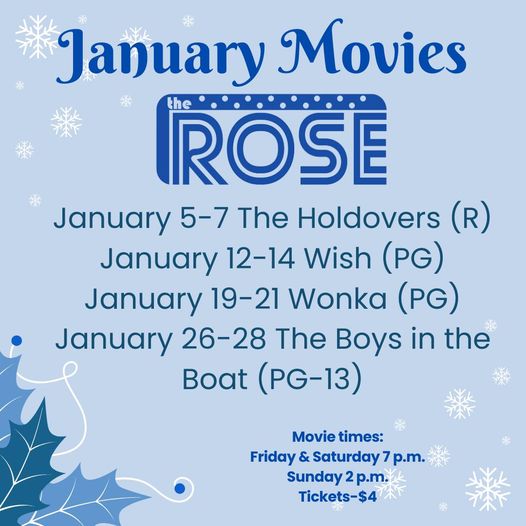 January Movies

the ROSE

January 5-7 The Holdovers (R)
January 12-14 Wish (PG)
January 19-21 Wonka (PG)
January 26-28 The Boys in the Boat (PG-13)

Movie times:
Friday & Saturday 7 p.m.
Sunday 2 p.m.
Tickets-$4